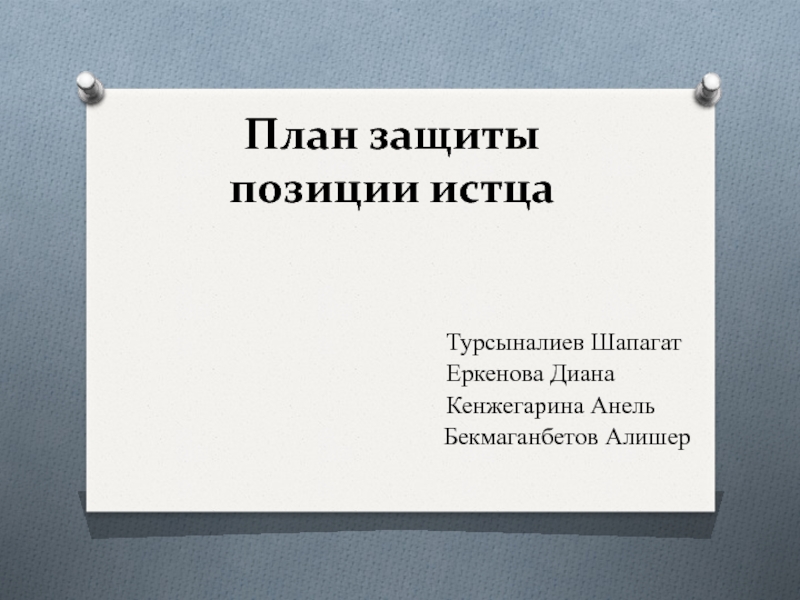 План защиты позиции истца

Турсыналиев Шапагат
Еркенова Диана
Кенжегарина Анель
Бекмаганбетов Алишер